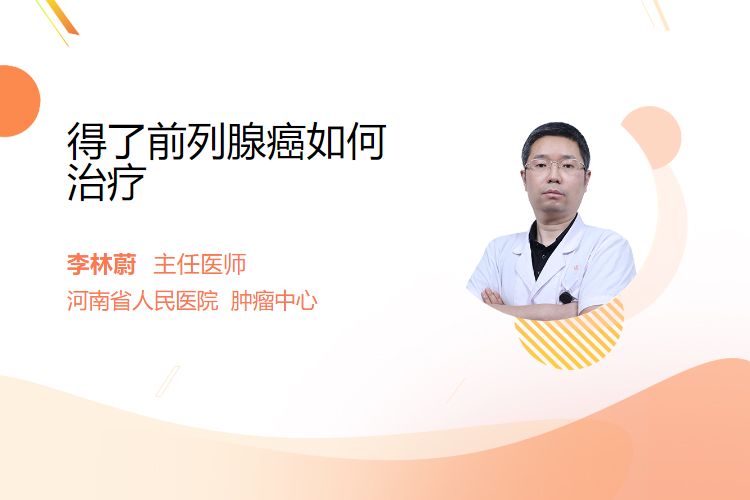 得了前列腺癌如何治疗

李林蔚 主任医师
河南省人民医院 肿瘤中心